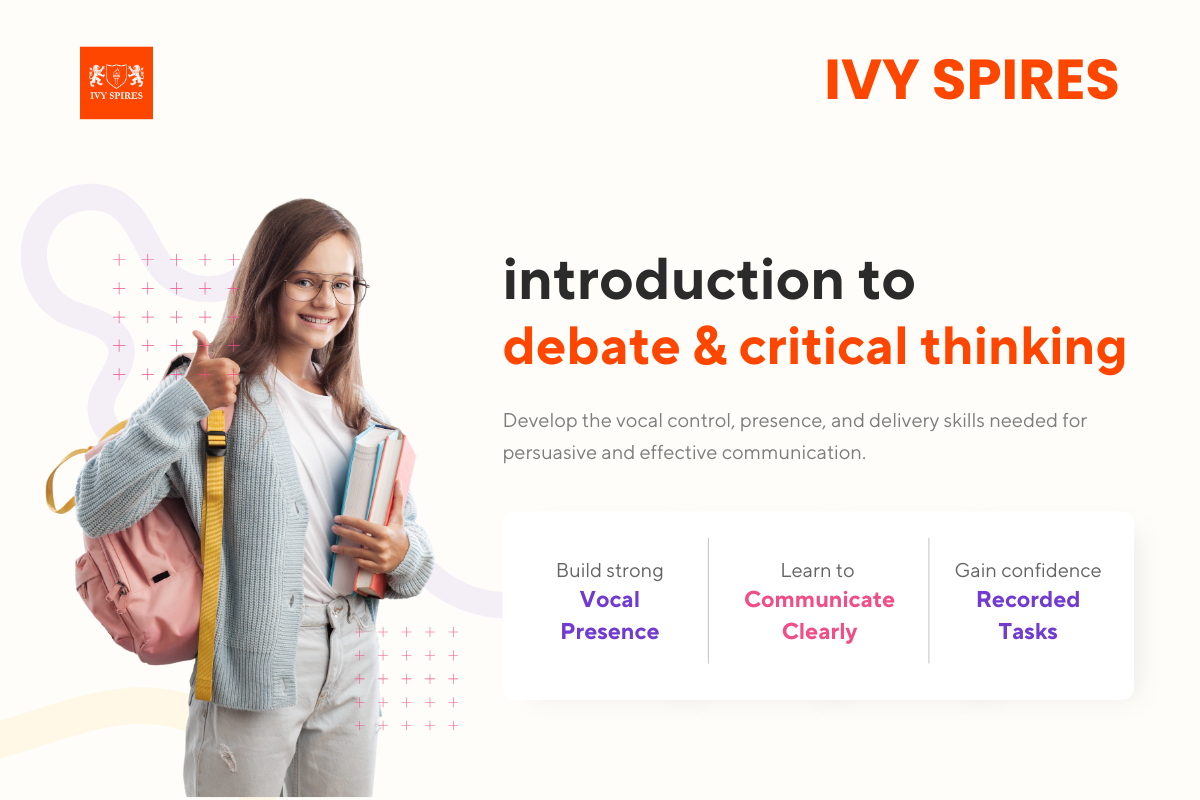 IVY SPIRES

IVY SPIRES

introduction to
debate & critical thinking

Develop the vocal control, presence, and delivery skills needed for persuasive and effective communication.

Build strong
Vocal Presence

Learn to
Communicate Clearly

Gain confidence
Recorded Tasks